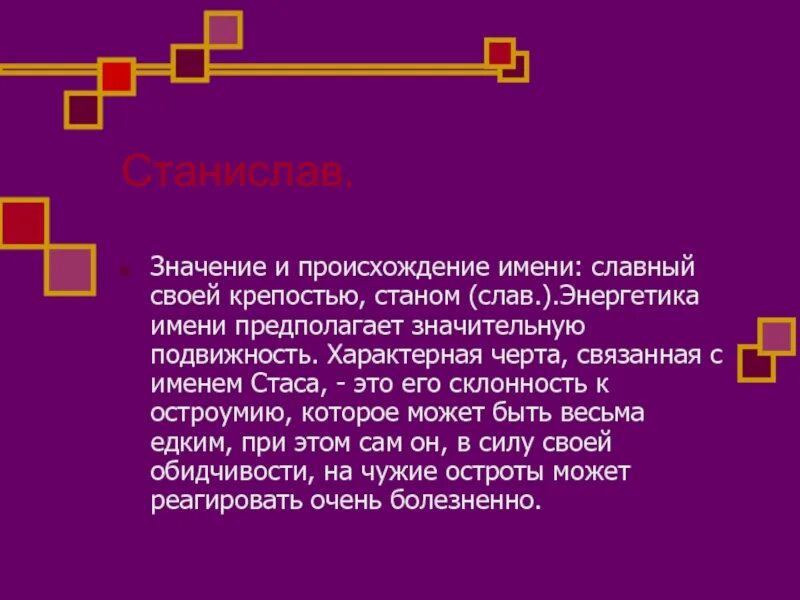 Станислав.

Значение и происхождение имени: славный своей крепостью, станом (слав.).Энергетика имени предполагает значительную подвижность. Характерная черта, связанная с именем Стаса, - это его склонность к остроумию, которое может быть весьма едким, при этом сам он, в силу своей обидчивости, на чужие остроты может реагировать очень болезненно.